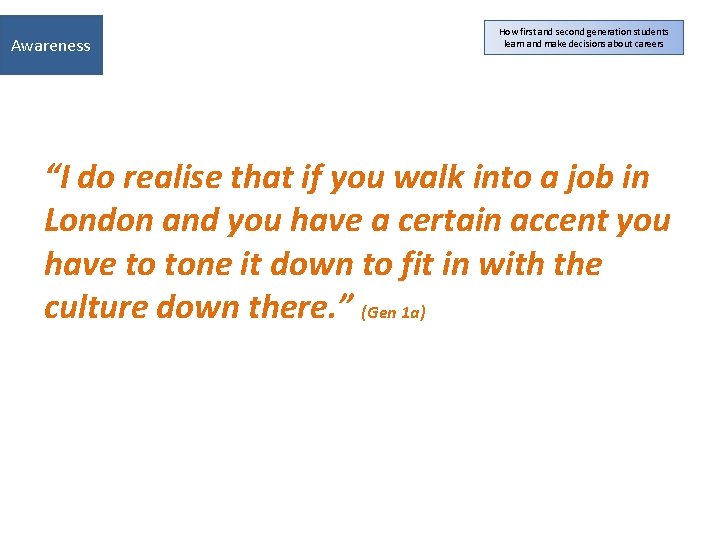 Awareness

How first and second generation students learn and make decisions about careers

“I do realise that if you walk into a job in London and you have a certain accent you have to tone it down to fit in with the culture down there.” (Gen 1a)